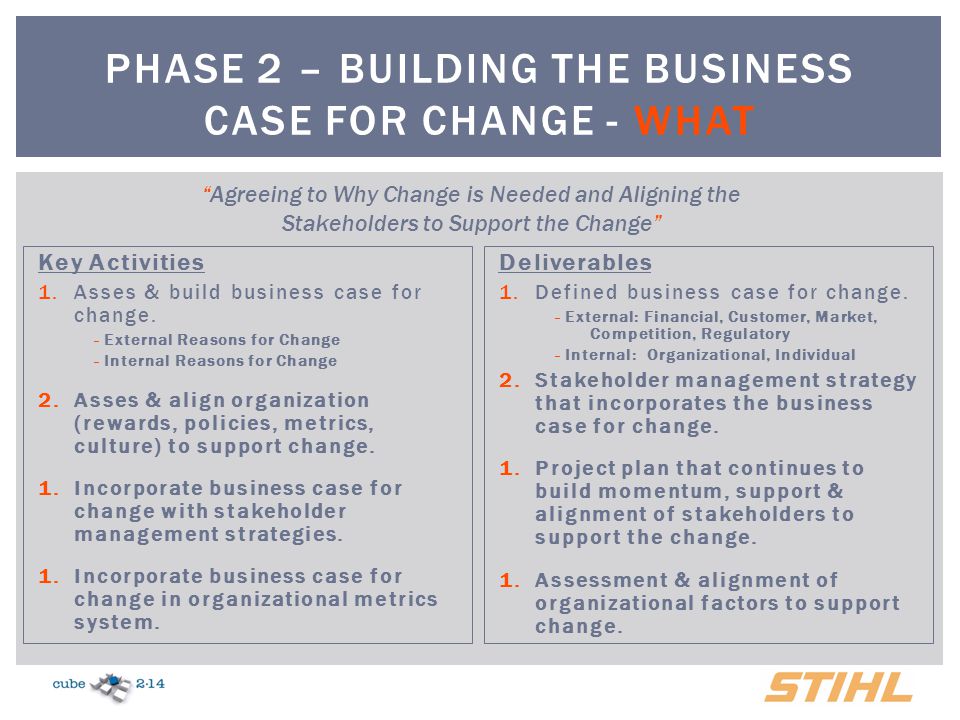 PHASE 2 – BUILDING THE BUSINESS CASE FOR CHANGE - WHAT

"Agreeing to Why Change is Needed and Aligning the Stakeholders to Support the Change"

Key Activities

1. Asses & build business case for change.
- External Reasons for Change
- Internal Reasons for Change

2. Asses & align organization (rewards, policies, metrics, culture) to support change.

1. Incorporate business case for change with stakeholder management strategies.

1. Incorporate business case for change in organizational metrics system.

Deliverables

1. Defined business case for change.
- External: Financial, Customer, Market, Competition, Regulatory
- Internal: Organizational, Individual

2. Stakeholder management strategy that incorporates the business case for change.

1. Project plan that continues to build momentum, support & alignment of stakeholders to support the change.

1. Assessment & alignment of organizational factors to support change.

cube 2·14

STIHL